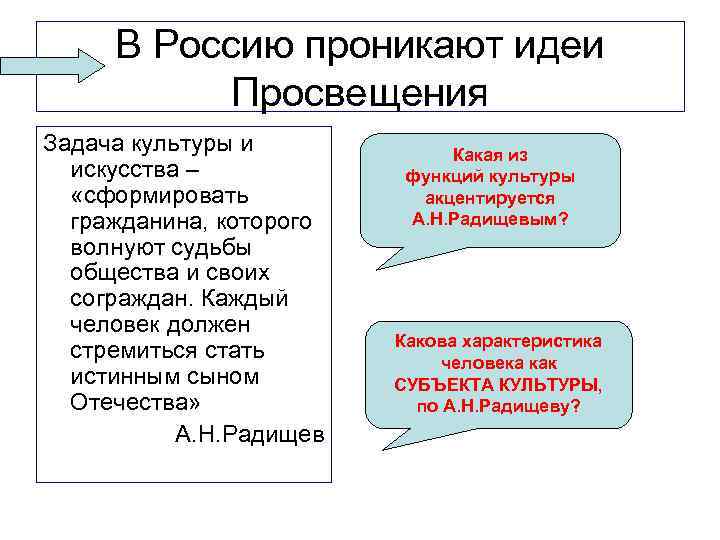 В Россию проникают идеи Просвещения

Задача культуры и искусства – «сформировать гражданина, которого волнуют судьбы общества и своих сограждан. Каждый человек должен стремиться стать истинным сыном Отечества»

А.Н.Радищев

Какая из функций культуры акцентируется А.Н.Радищевым?

Какова характеристика человека как СУБЪЕКТА КУЛЬТУРЫ, по А.Н.Радищеву?